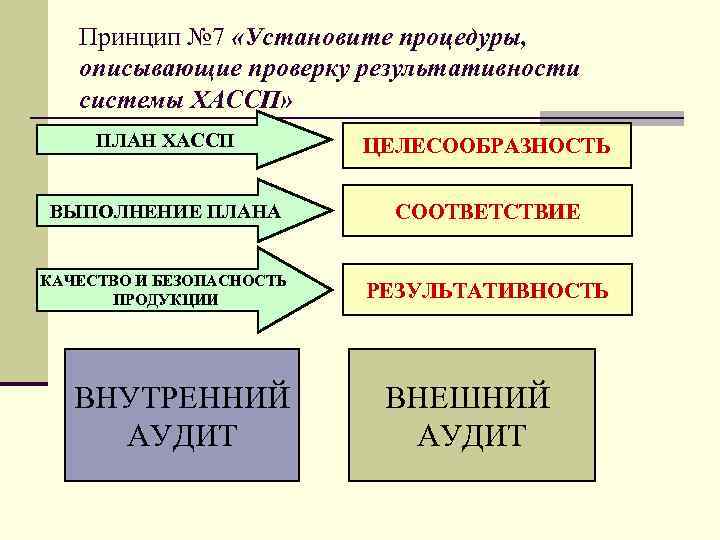 Принцип №7 «Установите процедуры, описывающие проверку результативности системы ХАССП»

ПЛАН ХАССП

ЦЕЛЕСООБРАЗНОСТЬ

ВЫПОЛНЕНИЕ ПЛАНА

СООТВЕТСТВИЕ

КАЧЕСТВО И БЕЗОПАСНОСТЬ ПРОДУКЦИИ

РЕЗУЛЬТАТИВНОСТЬ

ВНУТРЕННИЙ АУДИТ

ВНЕШНИЙ АУДИТ